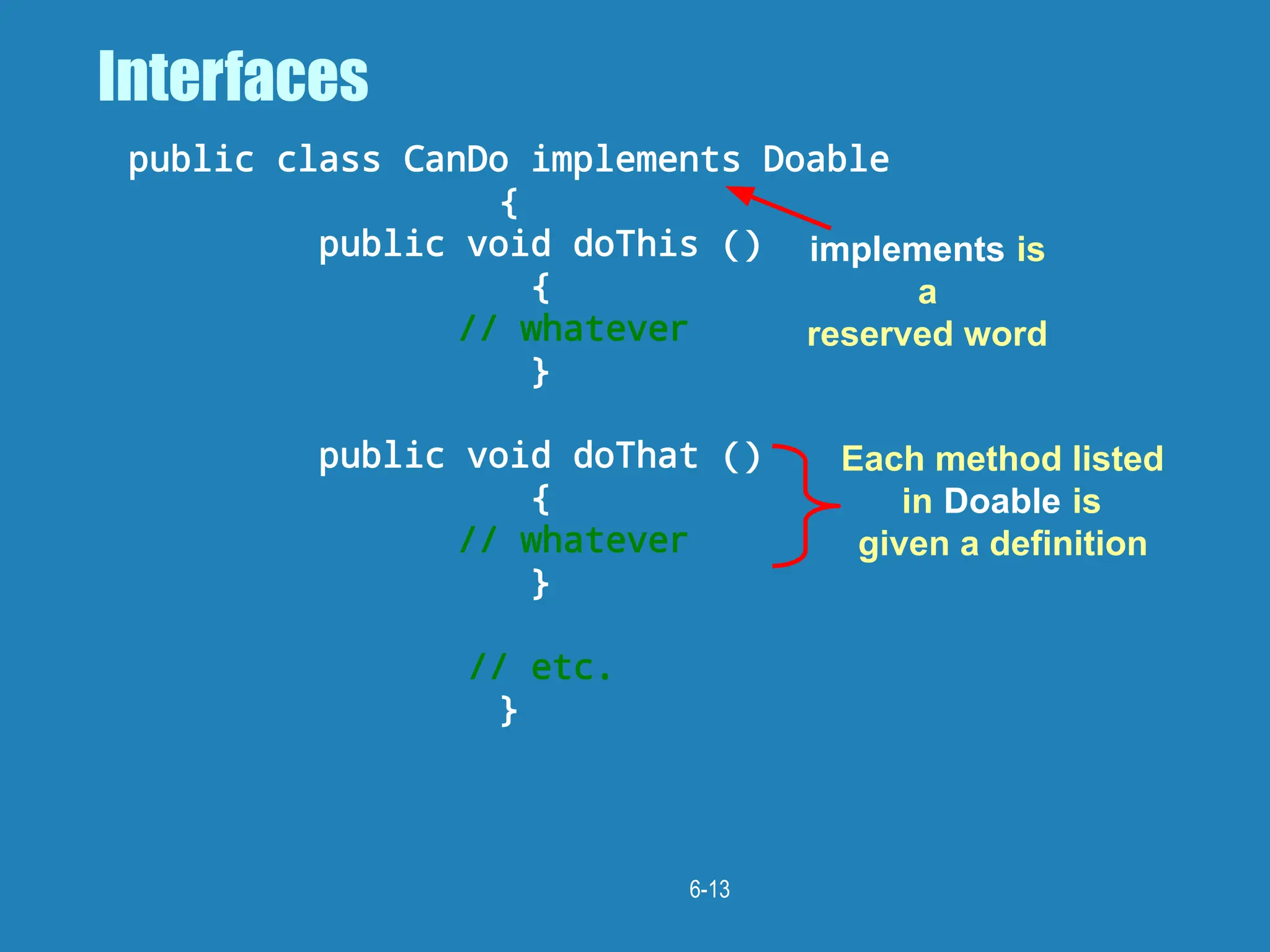 Interfaces

public class CanDo implements Doable
{
public void doThis ()
{
// whatever
}

public void doThat ()
{
// whatever
}

// etc.
}

implements is a reserved word

Each method listed in Doable is given a definition

6-13